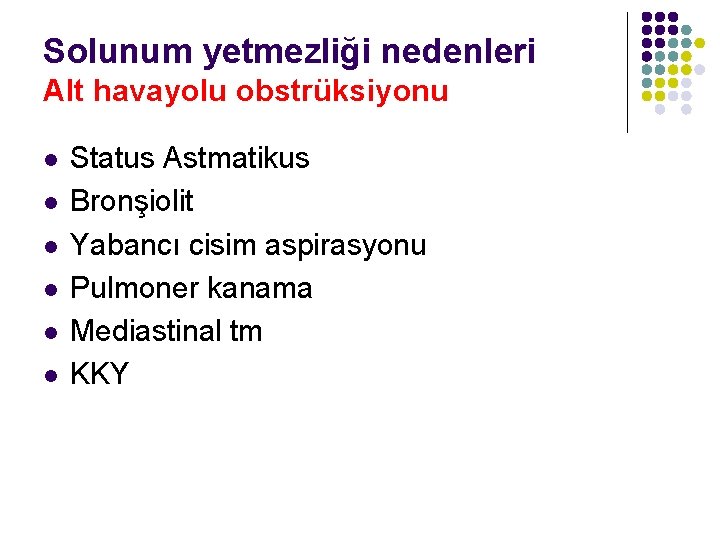 Solunum yetmezliği nedenleri
Alt havayolu obstrüksiyonu

- Status Astmatikus
- Bronşiolit
- Yabancı cisim aspirasyonu
- Pulmoner kanama
- Mediastinal tm
- KKY